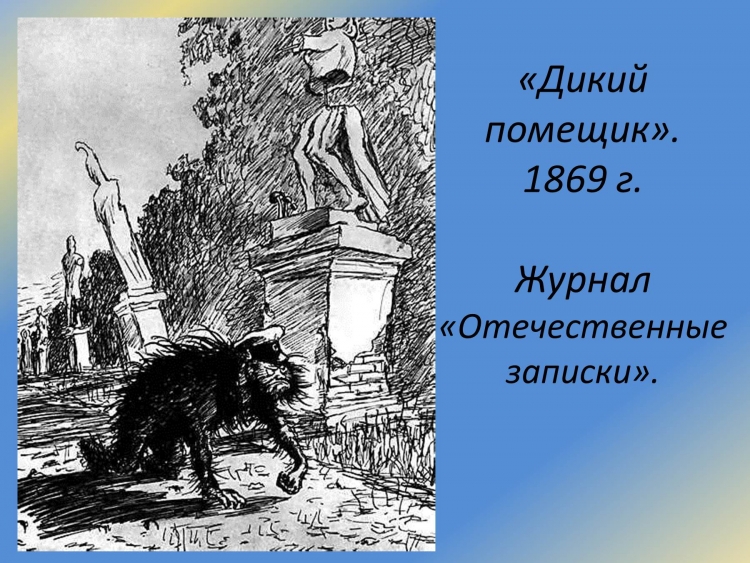 «Дикий помещик». 1869 г.

Журнал «Отечественные записки».